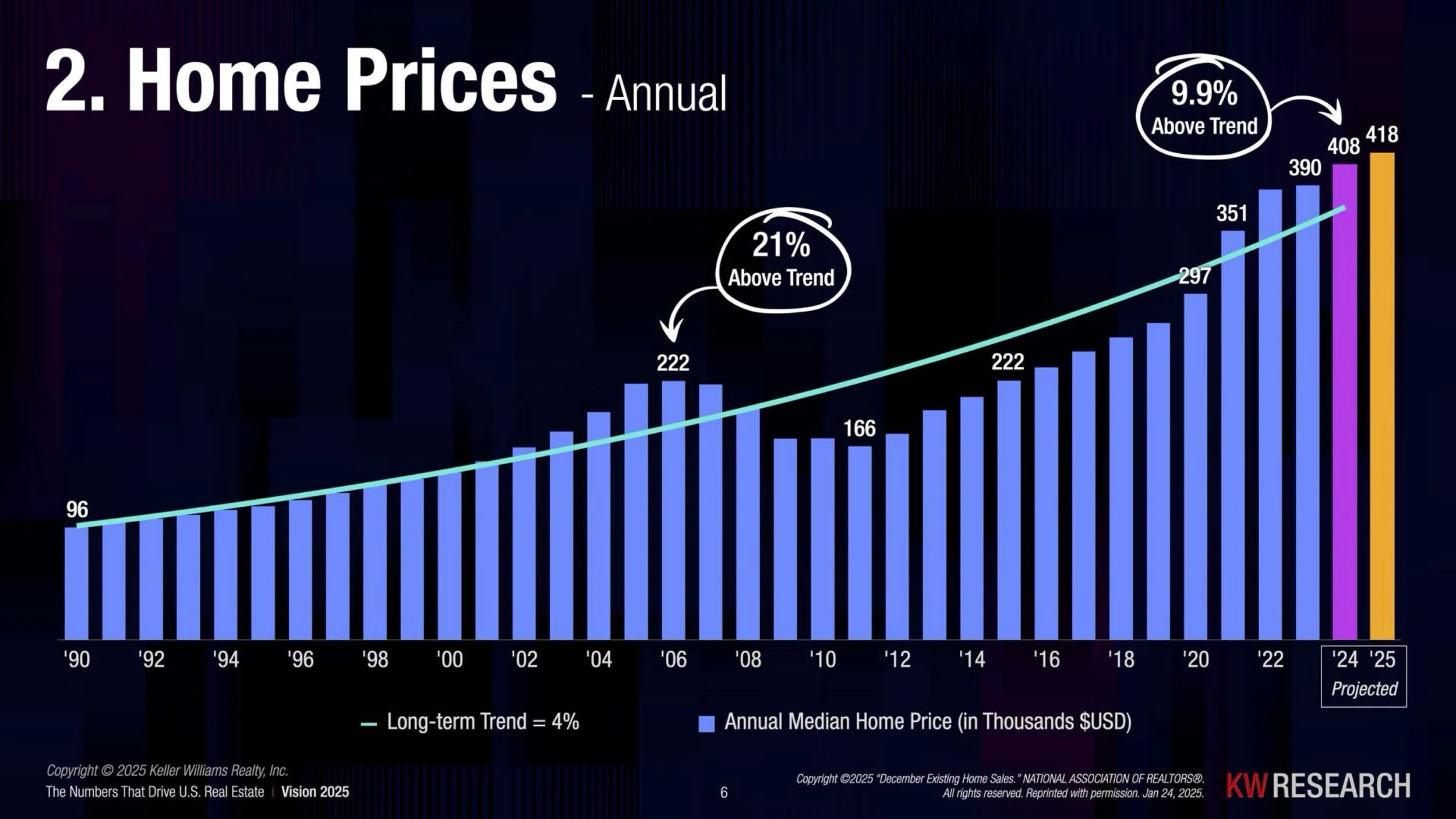 2. Home Prices - Annual

9.9% Above Trend

21% Above Trend

96

222

166

222

297

351

390

408

418

'90 '92 '94 '96 '98 '00 '02 '04 '06 '08 '10 '12 '14 '16 '18 '20 '22 '24 '25

Projected

Long-term Trend = 4%

Annual Median Home Price (in Thousands $USD)

Copyright © 2025 Keller Williams Realty, Inc.
The Numbers That Drive U.S. Real Estate | Vision 2025

6

Copyright ©2025 "December Existing Home Sales." NATIONAL ASSOCIATION OF REALTORS®. All rights reserved. Reprinted with permission. Jan 24, 2025.

KW RESEARCH